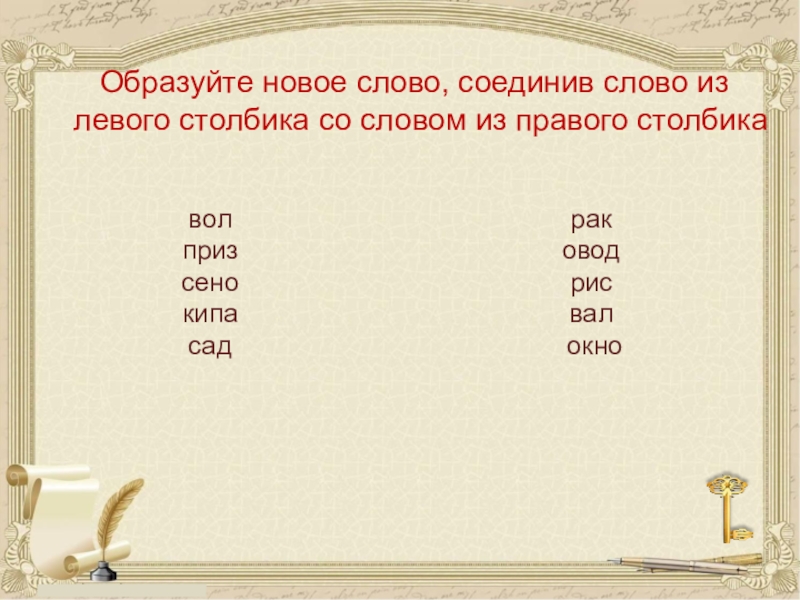 Образуйте новое слово, соединив слово из левого столбика со словом из правого столбика

вол
приз
сено
кипа
сад

рак
овод
рис
вал
окно